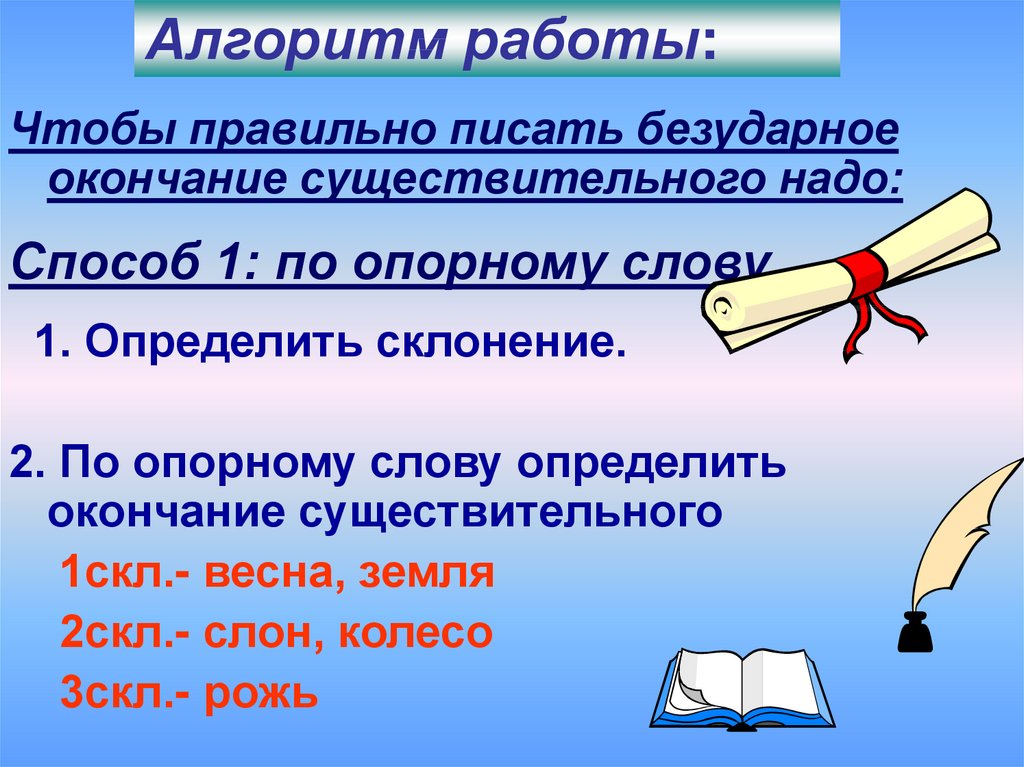 Алгоритм работы:

Чтобы правильно писать безударное окончание существительного надо:

Способ 1: по опорному слову

1. Определить склонение.

2. По опорному слову определить окончание существительного

1скл.- весна, земля

2скл.- слон, колесо

3скл.- рожь